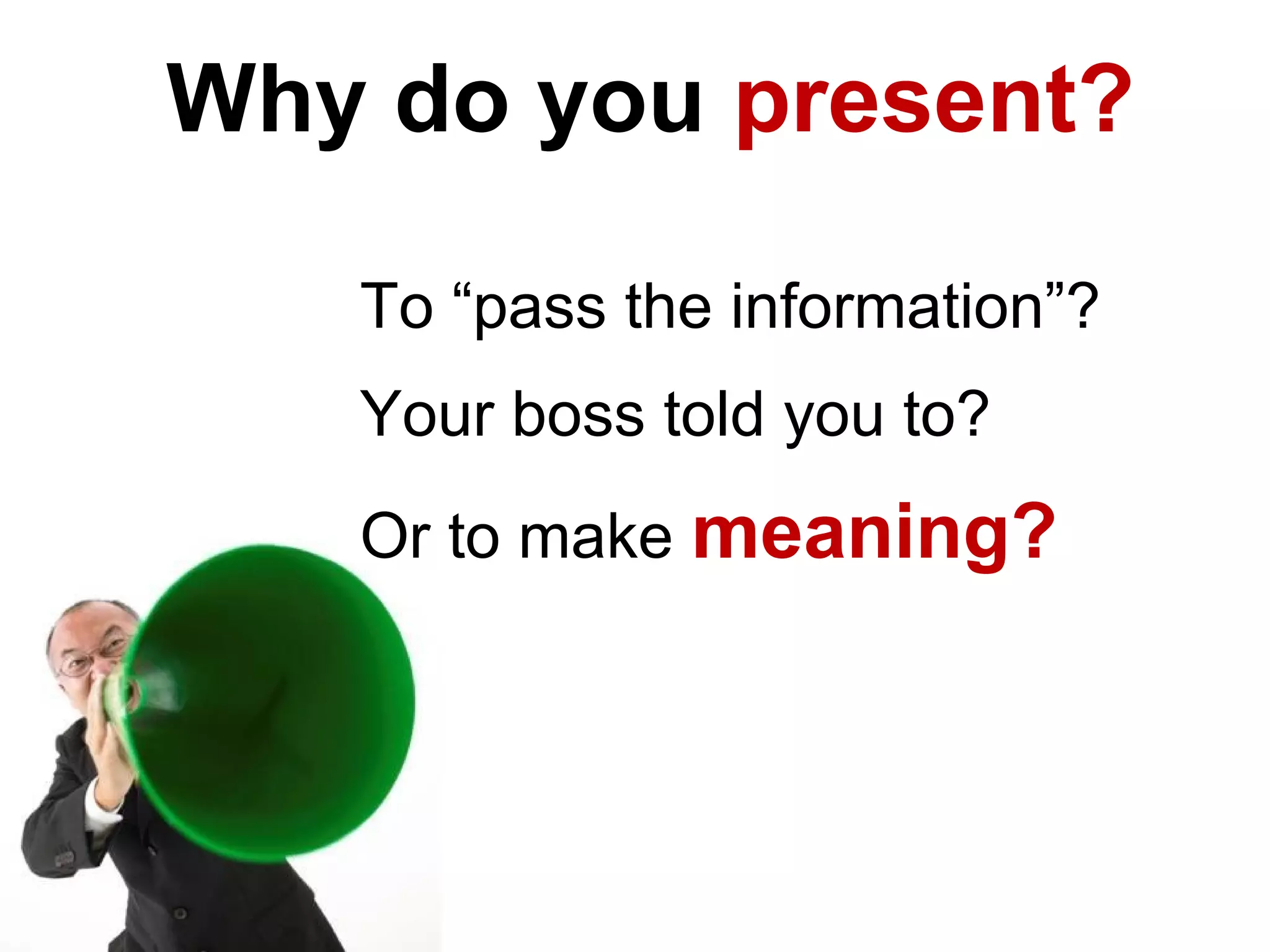 Why do you present?

To “pass the information”?

Your boss told you to?

Or to make meaning?